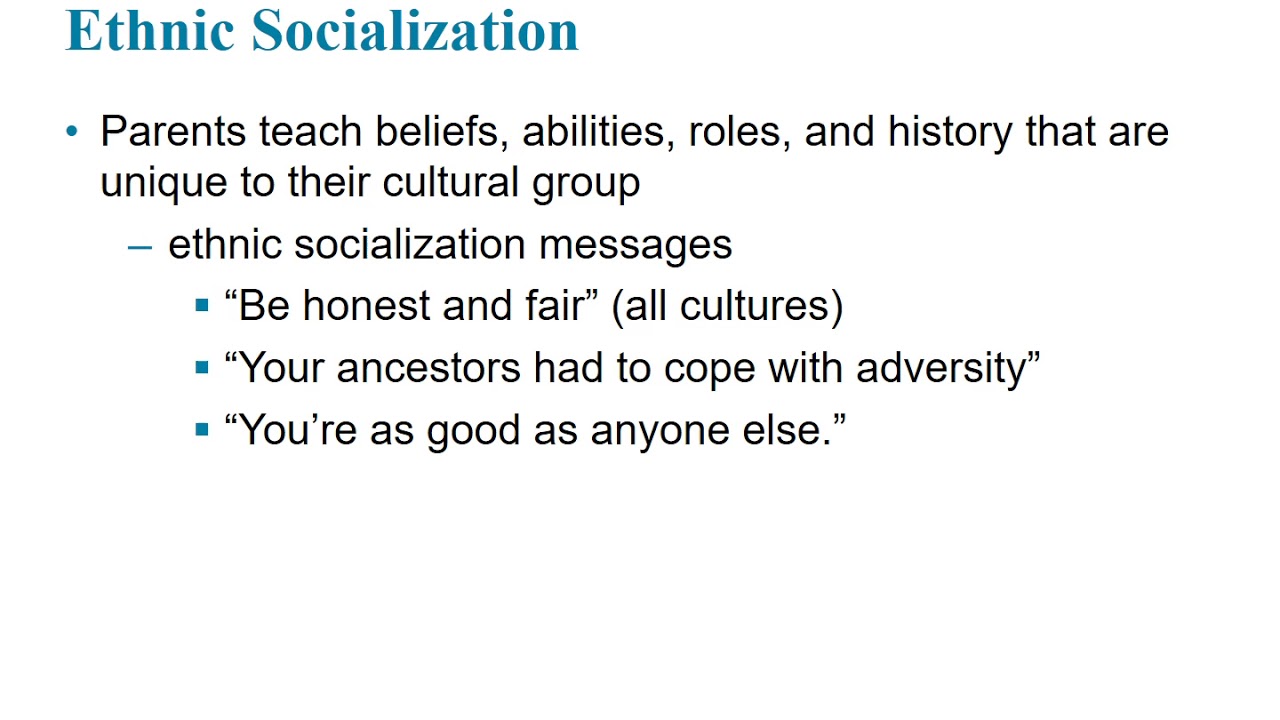 Ethnic Socialization

• Parents teach beliefs, abilities, roles, and history that are unique to their cultural group

– ethnic socialization messages

▪ “Be honest and fair” (all cultures)

▪ “Your ancestors had to cope with adversity”

▪ “You’re as good as anyone else.”